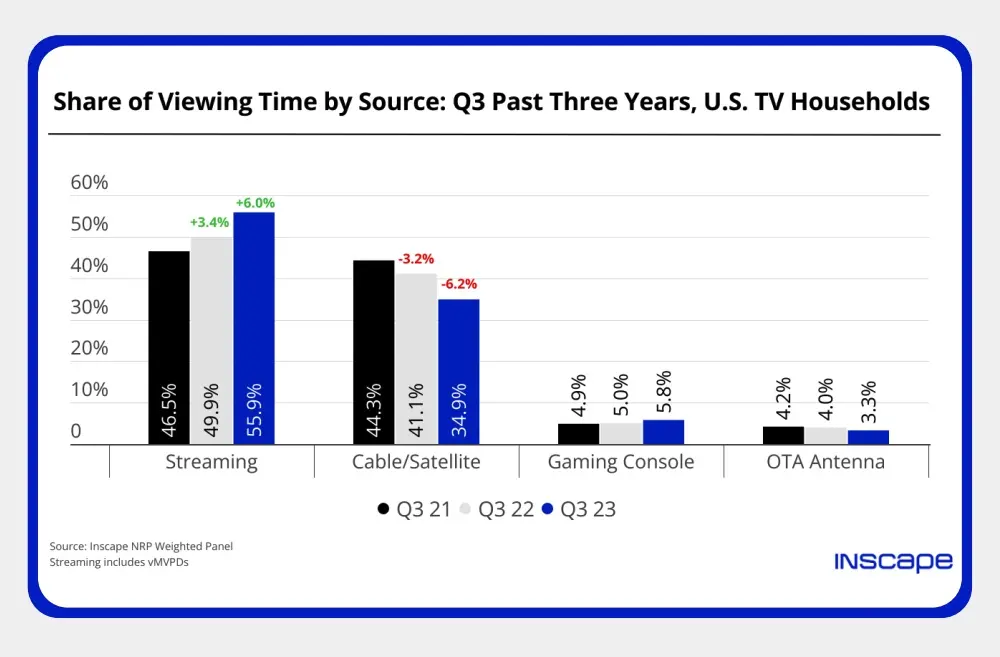 Share of Viewing Time by Source: Q3 Past Three Years, U.S. TV Households

60%
50%
40%
30%
20%
10%
0

+3.4%
+6.0%
46.5%
49.9%
55.9%

-3.2%
-6.2%
44.3%
41.1%
34.9%

4.9%
5.0%
5.8%

4.2%
4.0%
3.3%

Streaming
Cable/Satellite
Gaming Console
OTA Antenna

Q3 21
Q3 22
Q3 23

Source: Inscape NRP Weighted Panel
Streaming includes vMVPDs

INSCAPE